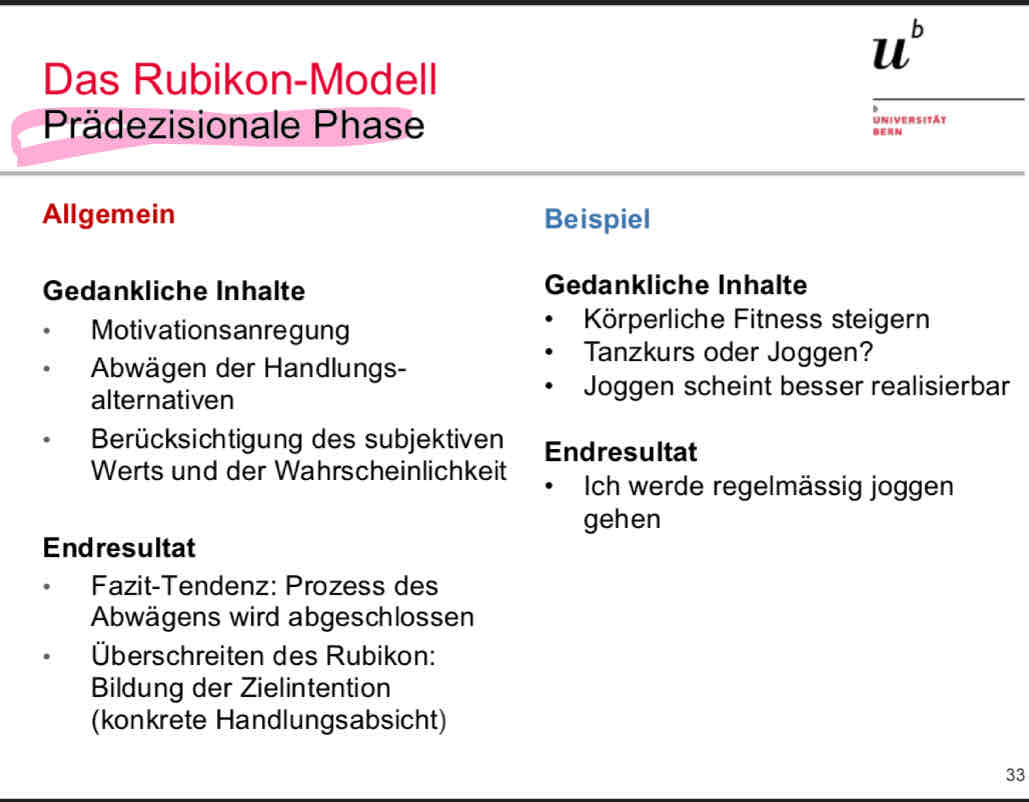 Das Rubikon-Modell
Prädezisionale Phase

$u^b$

b
UNIVERSITÄT
BERN

Allgemein

Gedankliche Inhalte
• Motivationsanregung
• Abwägen der Handlungsalternativen
• Berücksichtigung des subjektiven Werts und der Wahrscheinlichkeit

Endresultat
• Fazit-Tendenz: Prozess des Abwägens wird abgeschlossen
• Überschreiten des Rubikon: Bildung der Zielintention (konkrete Handlungsabsicht)

Beispiel

Gedankliche Inhalte
• Körperliche Fitness steigern
• Tanzkurs oder Joggen?
• Joggen scheint besser realisierbar

Endresultat
• Ich werde regelmässig joggen gehen

33